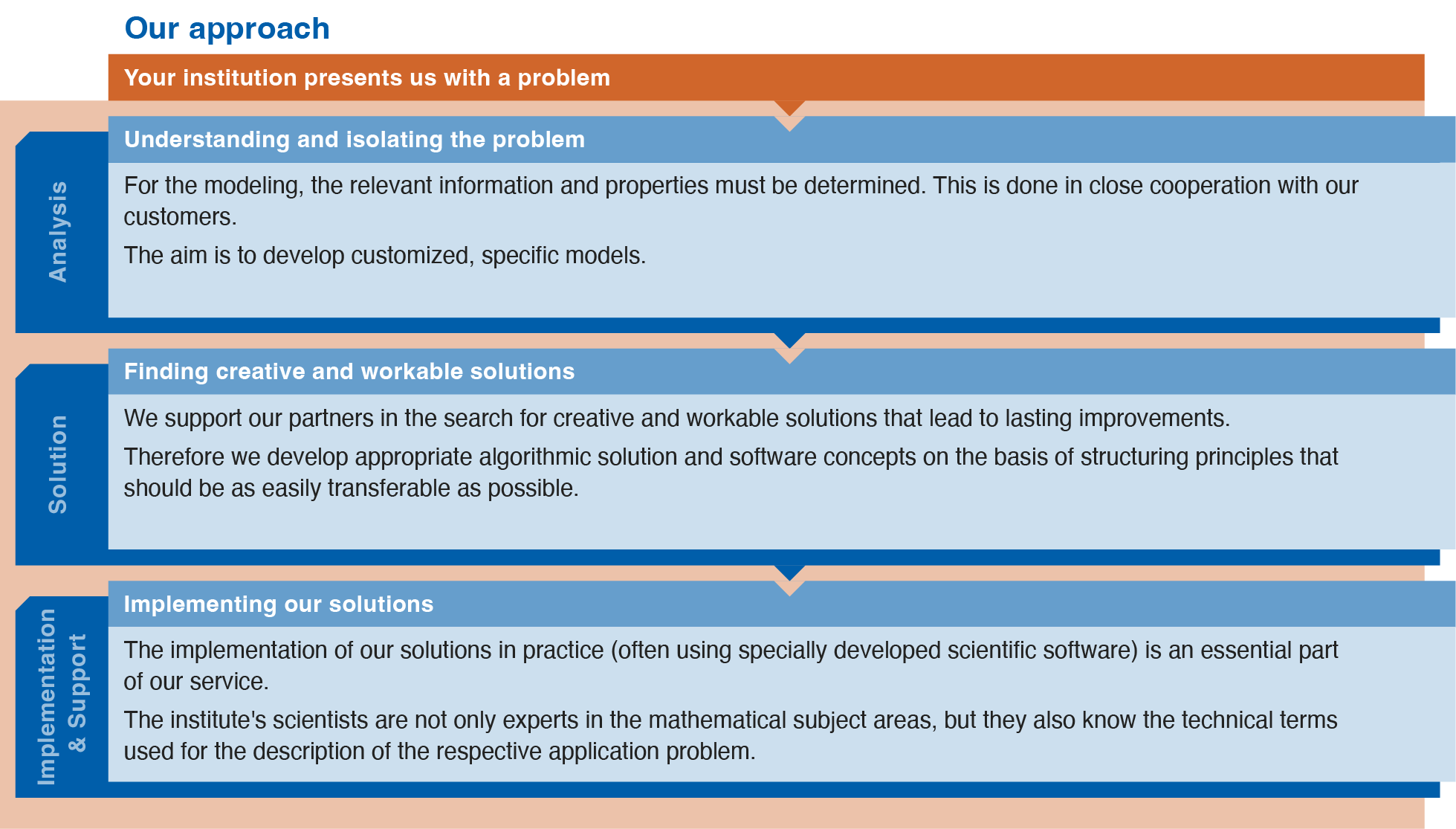 Our approach

Your institution presents us with a problem

Analysis

Understanding and isolating the problem

For the modeling, the relevant information and properties must be determined. This is done in close cooperation with our customers.

The aim is to develop customized, specific models.

Solution

Finding creative and workable solutions

We support our partners in the search for creative and workable solutions that lead to lasting improvements.

Therefore we develop appropriate algorithmic solution and software concepts on the basis of structuring principles that should be as easily transferable as possible.

Implementation & Support

Implementing our solutions

The implementation of our solutions in practice (often using specially developed scientific software) is an essential part of our service.

The institute's scientists are not only experts in the mathematical subject areas, but they also know the technical terms used for the description of the respective application problem.